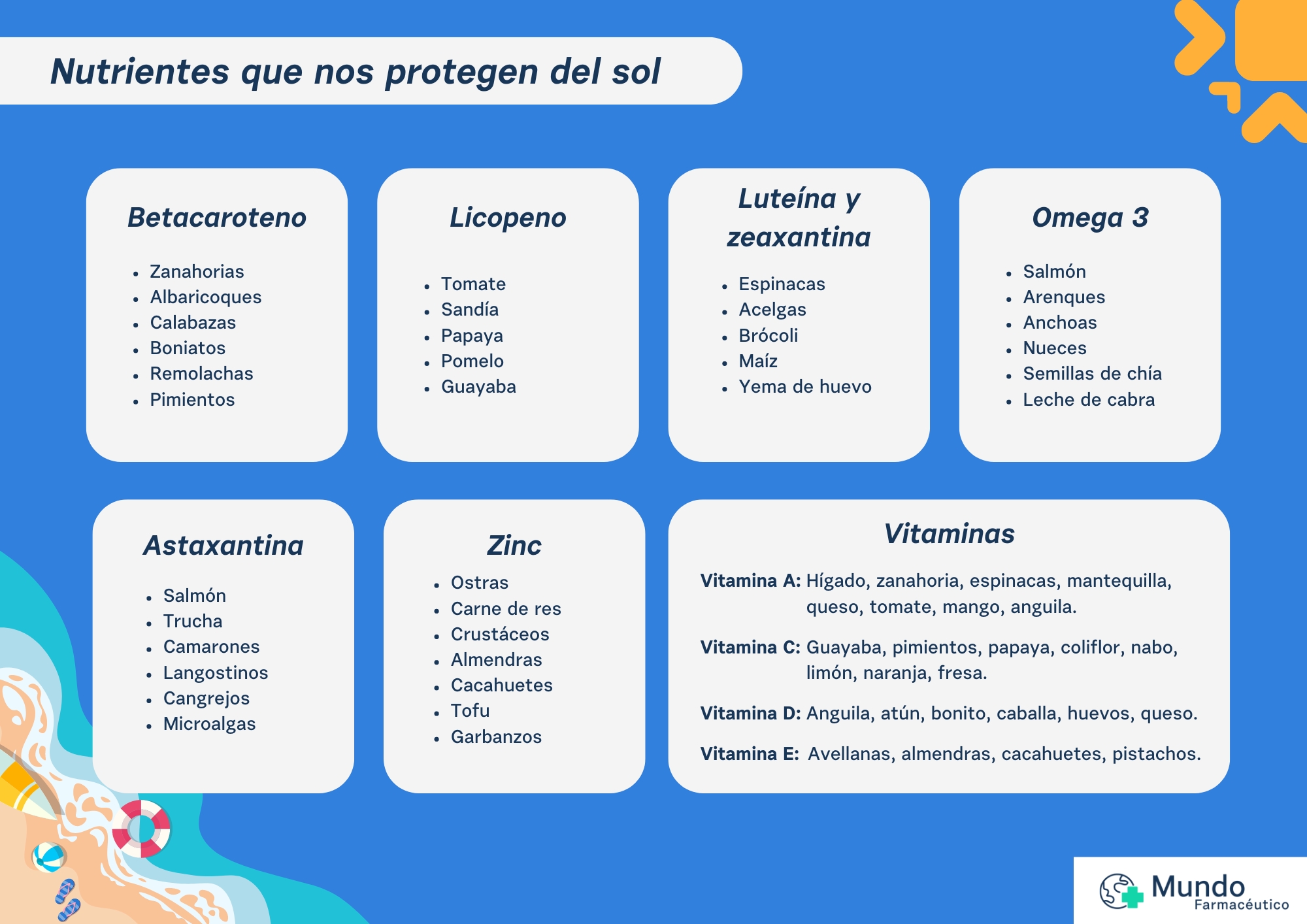 Nutrientes que nos protegen del sol

Betacaroteno

- Zanahorias
- Albaricoques
- Calabazas
- Boniatos
- Remolachas
- Pimientos

Licopeno

- Tomate
- Sandía
- Papaya
- Pomelo
- Guayaba

Luteína y zeaxantina

- Espinacas
- Acelgas
- Brócoli
- Maíz
- Yema de huevo

Omega 3

- Salmón
- Arenques
- Anchoas
- Nueces
- Semillas de chía
- Leche de cabra

Astaxantina

- Salmón
- Trucha
- Camarones
- Langostinos
- Cangrejos
- Microalgas

Zinc

- Ostras
- Carne de res
- Crustáceos
- Almendras
- Cacahuetes
- Tofu
- Garbanzos

Vitaminas

Vitamina A: Hígado, zanahoria, espinacas, mantequilla, queso, tomate, mango, anguila.

Vitamina C: Guayaba, pimientos, papaya, coliflor, nabo, limón, naranja, fresa.

Vitamina D: Anguila, atún, bonito, caballa, huevos, queso.

Vitamina E: Avellanas, almendras, cacahuetes, pistachos.

Mundo Farmacéutico